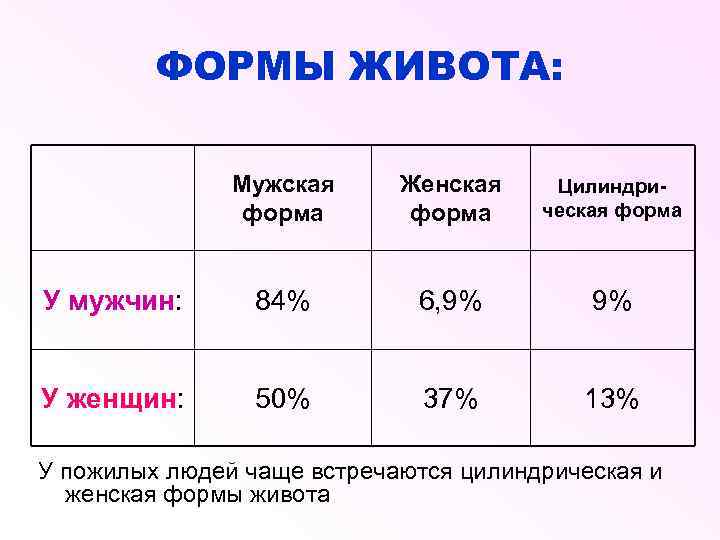 ФОРМЫ ЖИВОТА:

| | Мужская форма | Женская форма | Цилиндрическая форма |
|---|---|---|---|
| У мужчин: | 84% | 6,9% | 9% |
| У женщин: | 50% | 37% | 13% |

У пожилых людей чаще встречаются цилиндрическая и женская формы живота